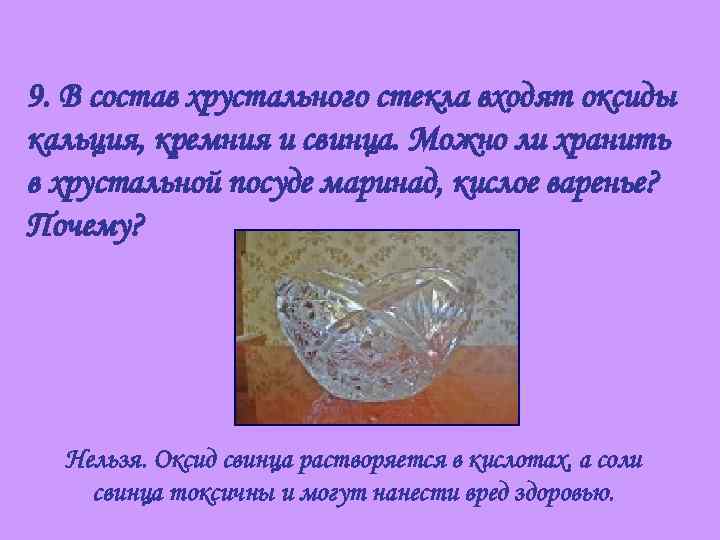 9. В состав хрустального стекла входят оксиды кальция, кремния и свинца. Можно ли хранить в хрустальной посуде маринад, кислое варенье? Почему?

Нельзя. Оксид свинца растворяется в кислотах, а соли свинца токсичны и могут нанести вред здоровью.